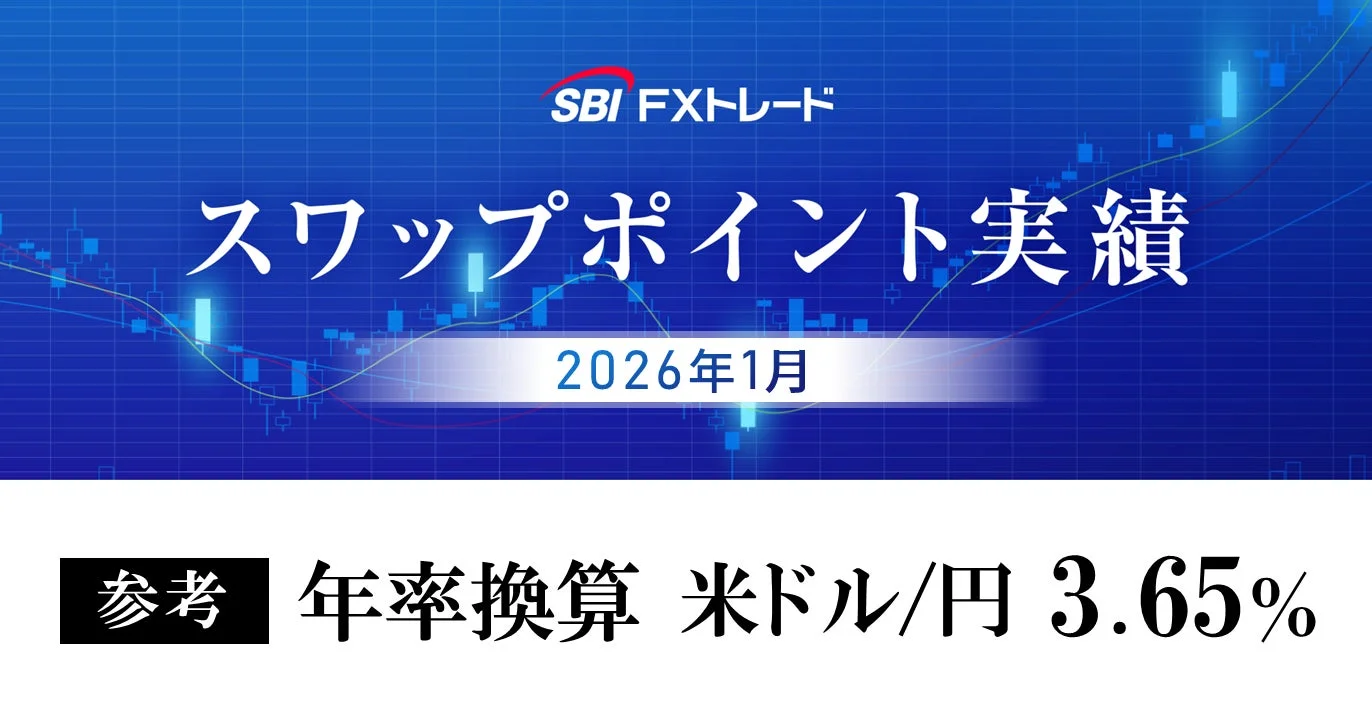 SBI FXトレード

スワップポイント実績

2026年1月

参考 年率換算 米ドル/円 3.65%